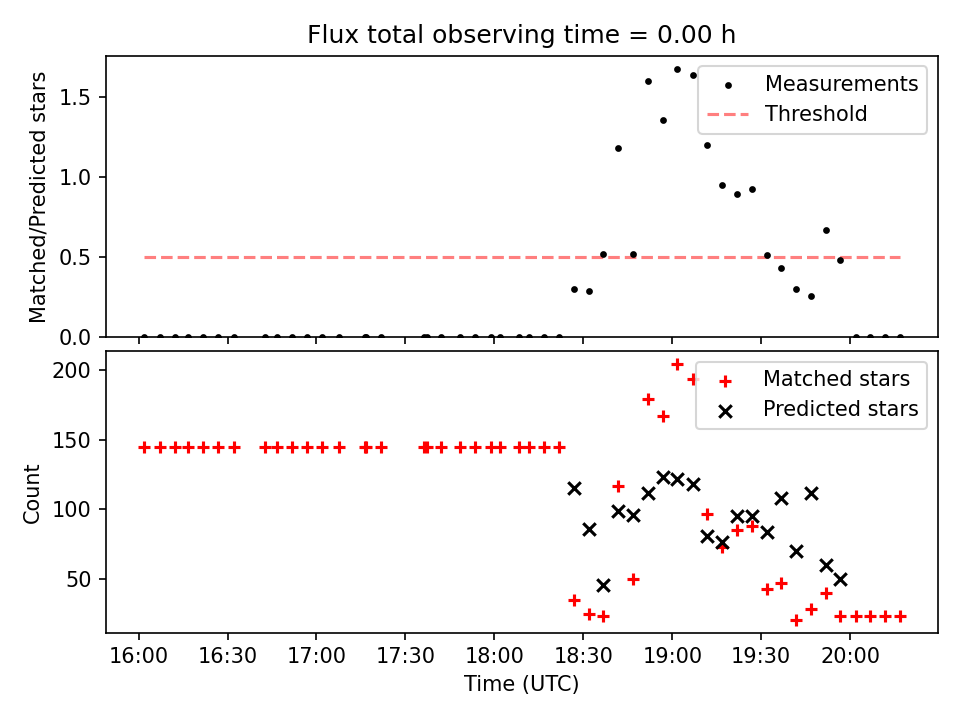 Flux total observing time = 0.00 h

Matched/Predicted stars

1.5
1.0
0.5
0.0

Measurements
Threshold

Count

200
150
100
50

Matched stars
Predicted stars

16:00 16:30 17:00 17:30 18:00 18:30 19:00 19:30 20:00

Time (UTC)